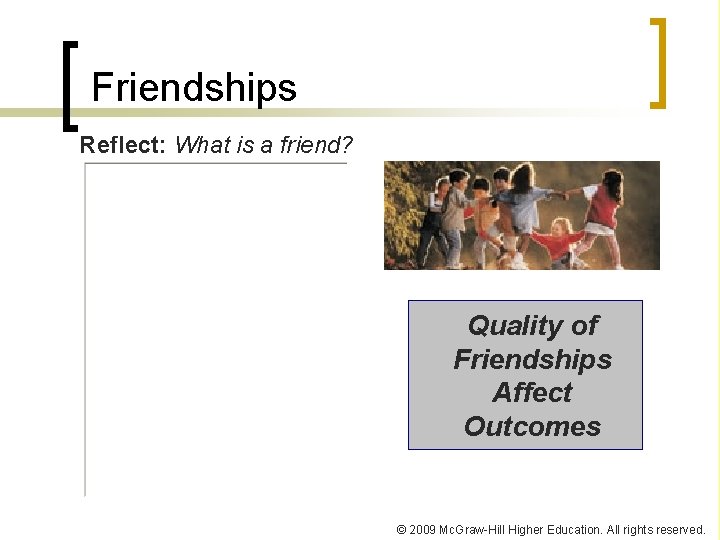 Friendships

Reflect: What is a friend?

Quality of Friendships Affect Outcomes

© 2009 McGraw-Hill Higher Education. All rights reserved.